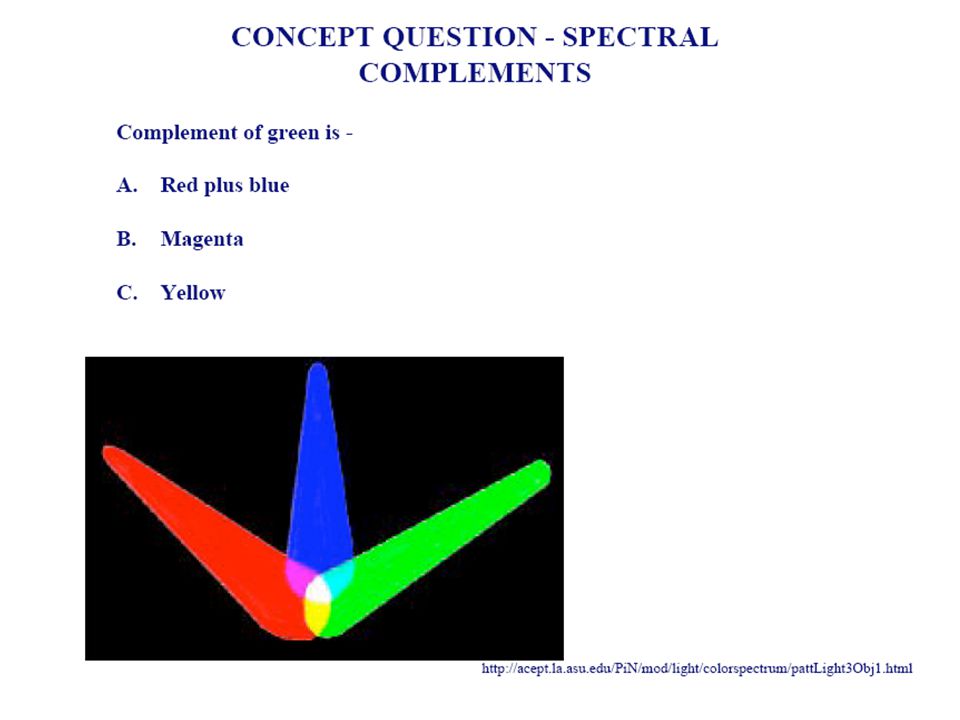 CONCEPT QUESTION - SPECTRAL COMPLEMENTS

Complement of green is -

A. Red plus blue

B. Magenta

C. Yellow

http://acept.la.asu.edu/PiN/mod/light/colorspectrum/pattLight3Obj1.html